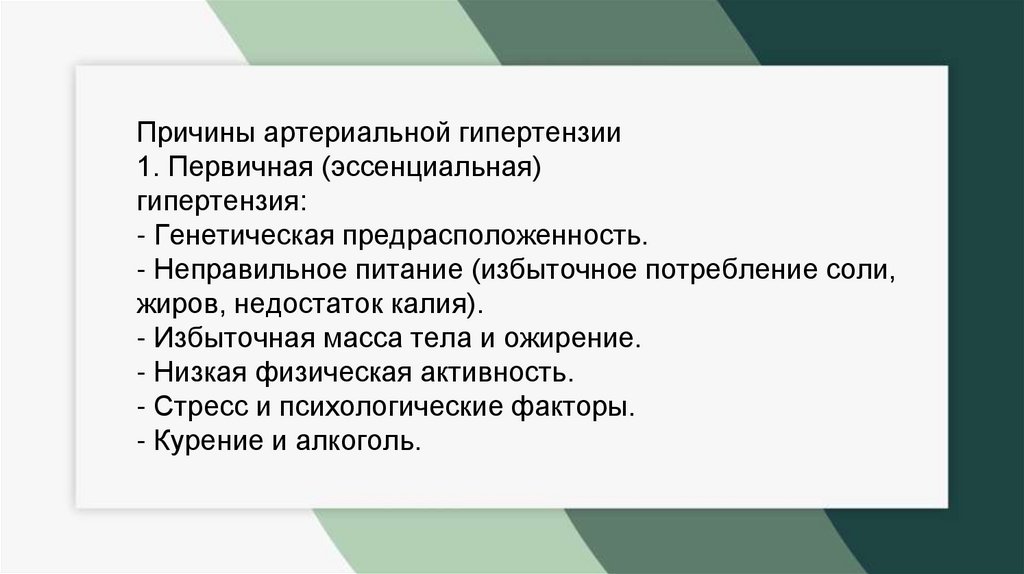 Причины артериальной гипертензии
1. Первичная (эссенциальная) гипертензия:
- Генетическая предрасположенность.
- Неправильное питание (избыточное потребление соли, жиров, недостаток калия).
- Избыточная масса тела и ожирение.
- Низкая физическая активность.
- Стресс и психологические факторы.
- Курение и алкоголь.